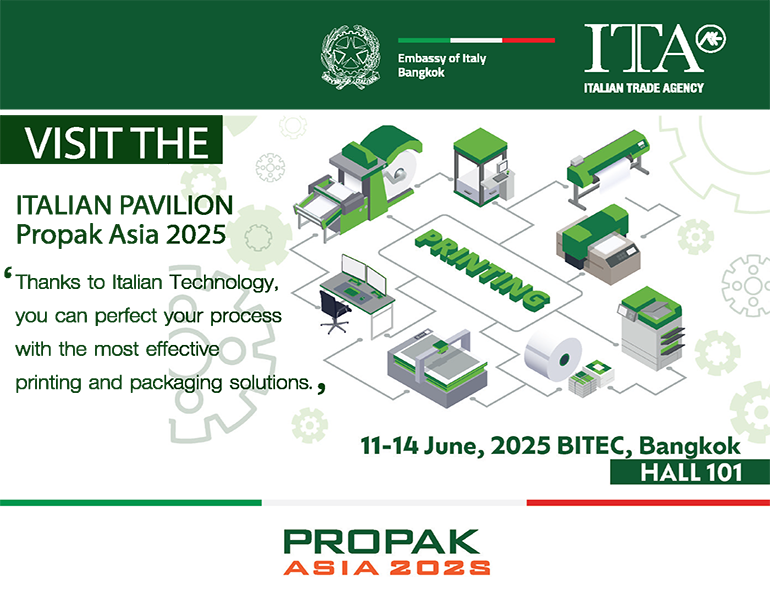 Embassy of Italy
Bangkok

ITA
ITALIAN TRADE AGENCY

VISIT THE

ITALIAN PAVILION
Propak Asia 2025

‘Thanks to Italian Technology, you can perfect your process with the most effective printing and packaging solutions.’

PRINTING

11-14 June, 2025 BITEC, Bangkok
HALL 101

PROPAK
ASIA 2025